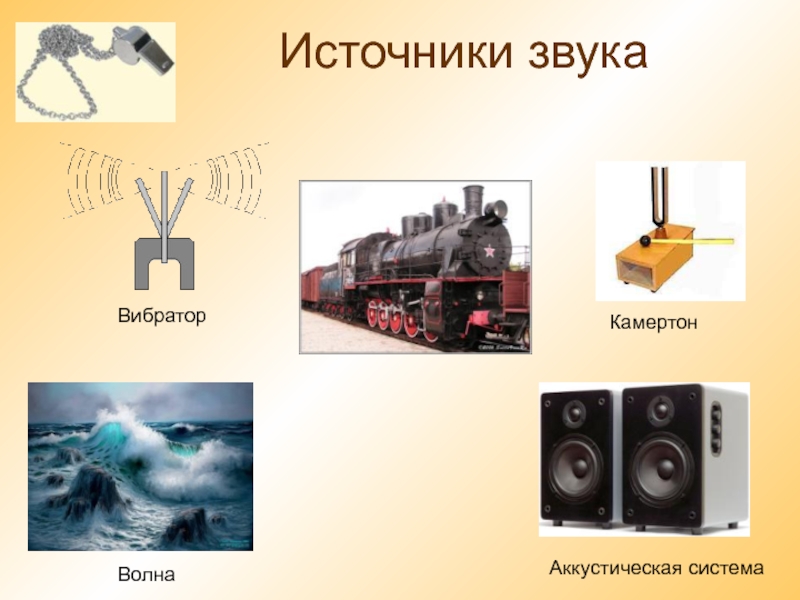 Источники звука

Вибратор

Камертон

Волна

Аккустическая система